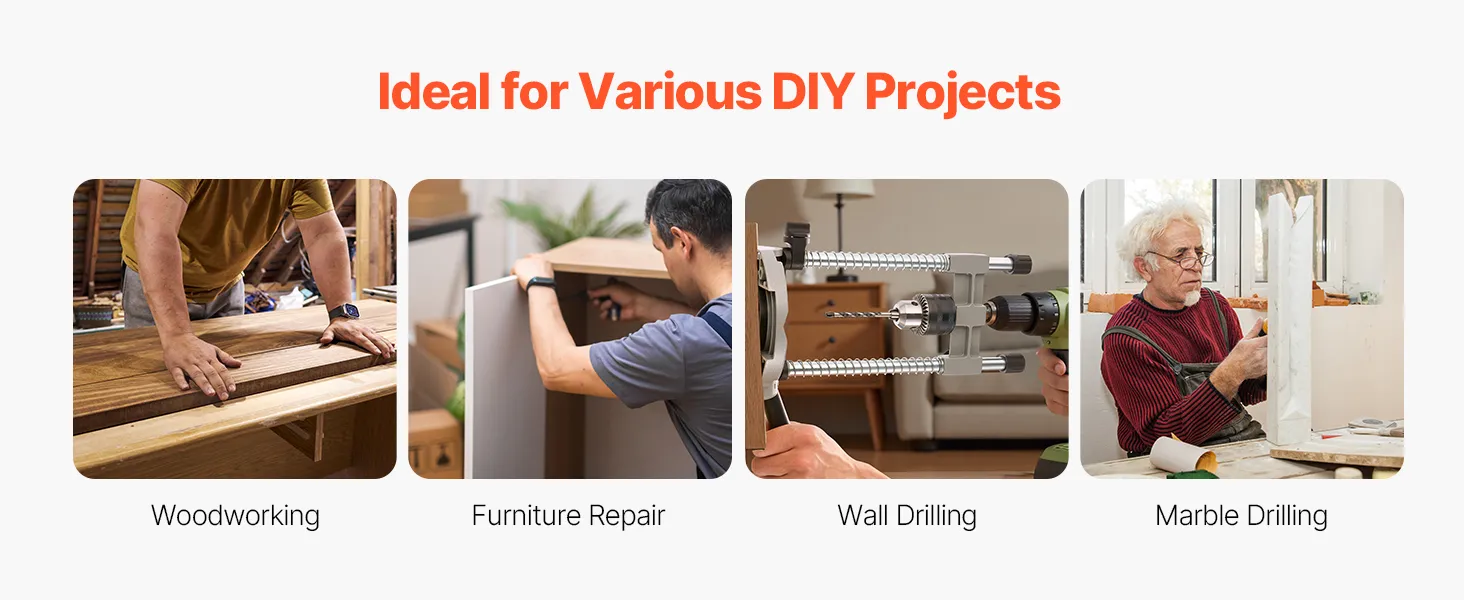 Ideal for Various DIY Projects

Woodworking

Furniture Repair

Wall Drilling

Marble Drilling